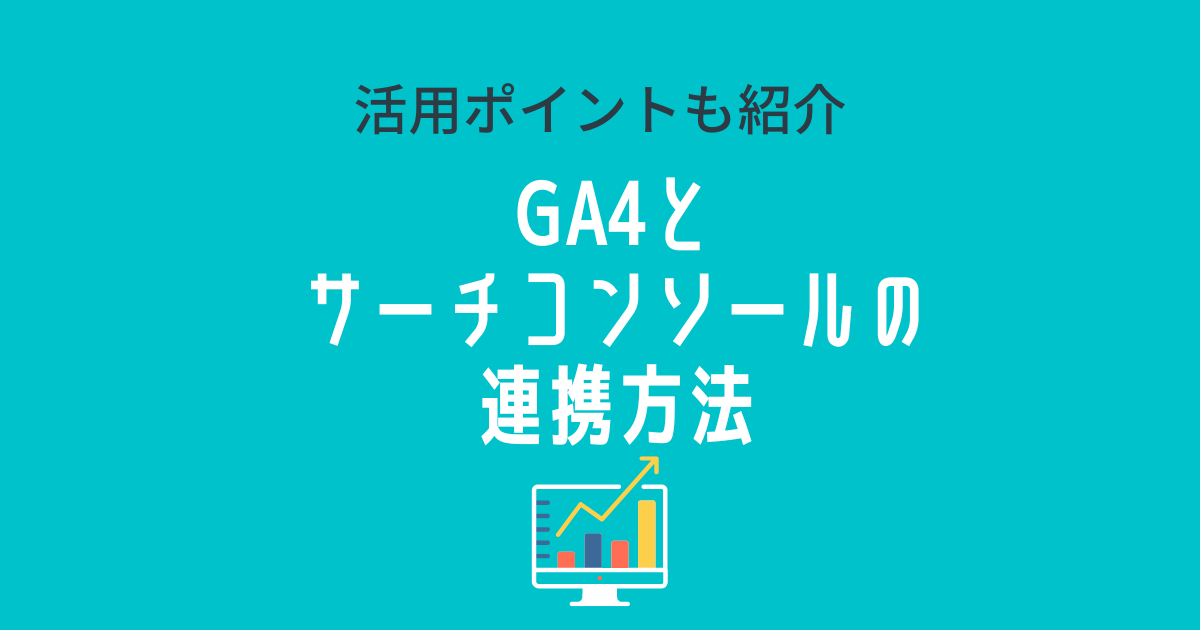 活用ポイントも紹介

GA4と
サーチコンソールの
連携方法